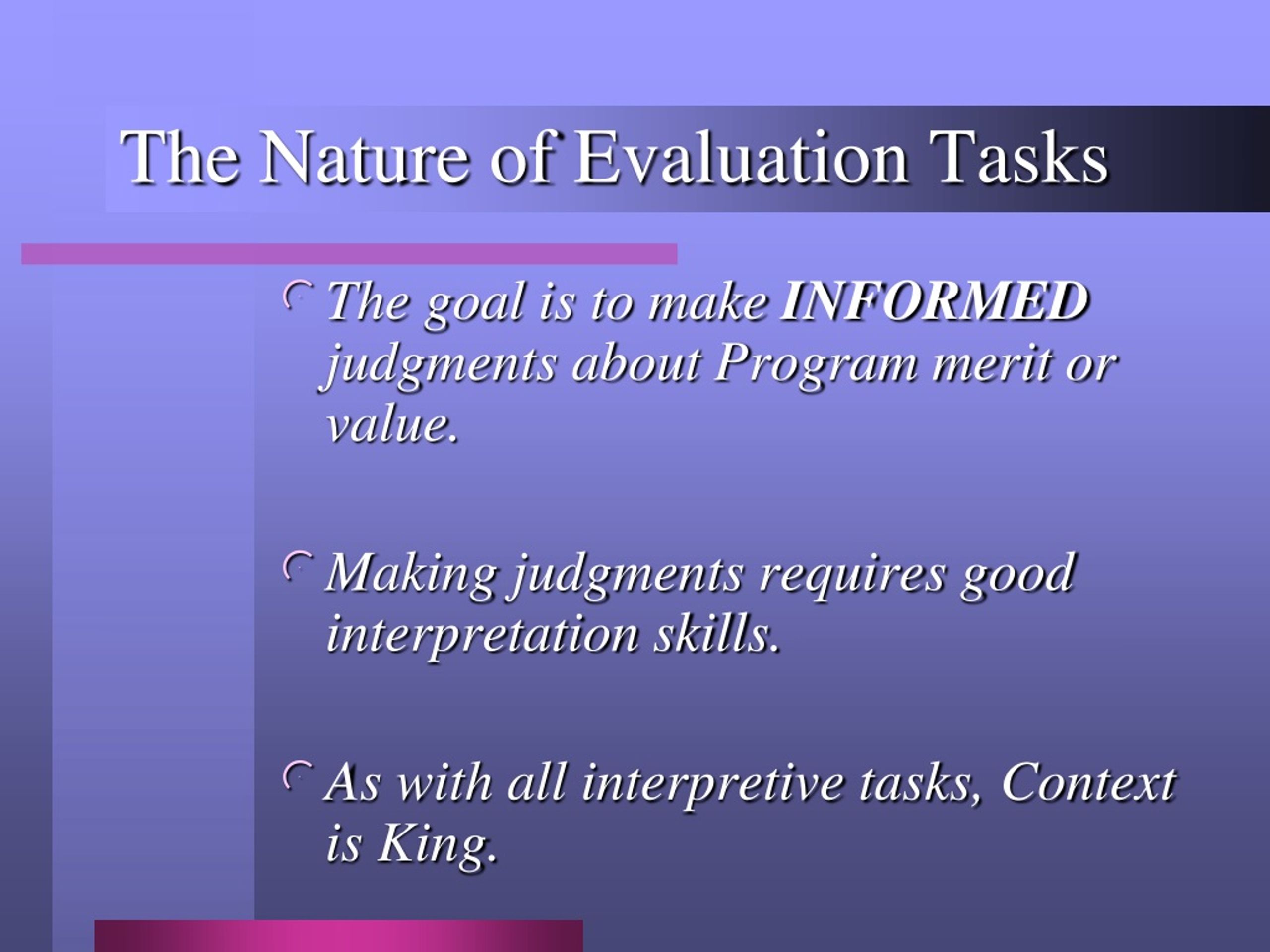 The Nature of Evaluation Tasks

The goal is to make INFORMED judgments about Program merit or value.

Making judgments requires good interpretation skills.

As with all interpretive tasks, Context is King.